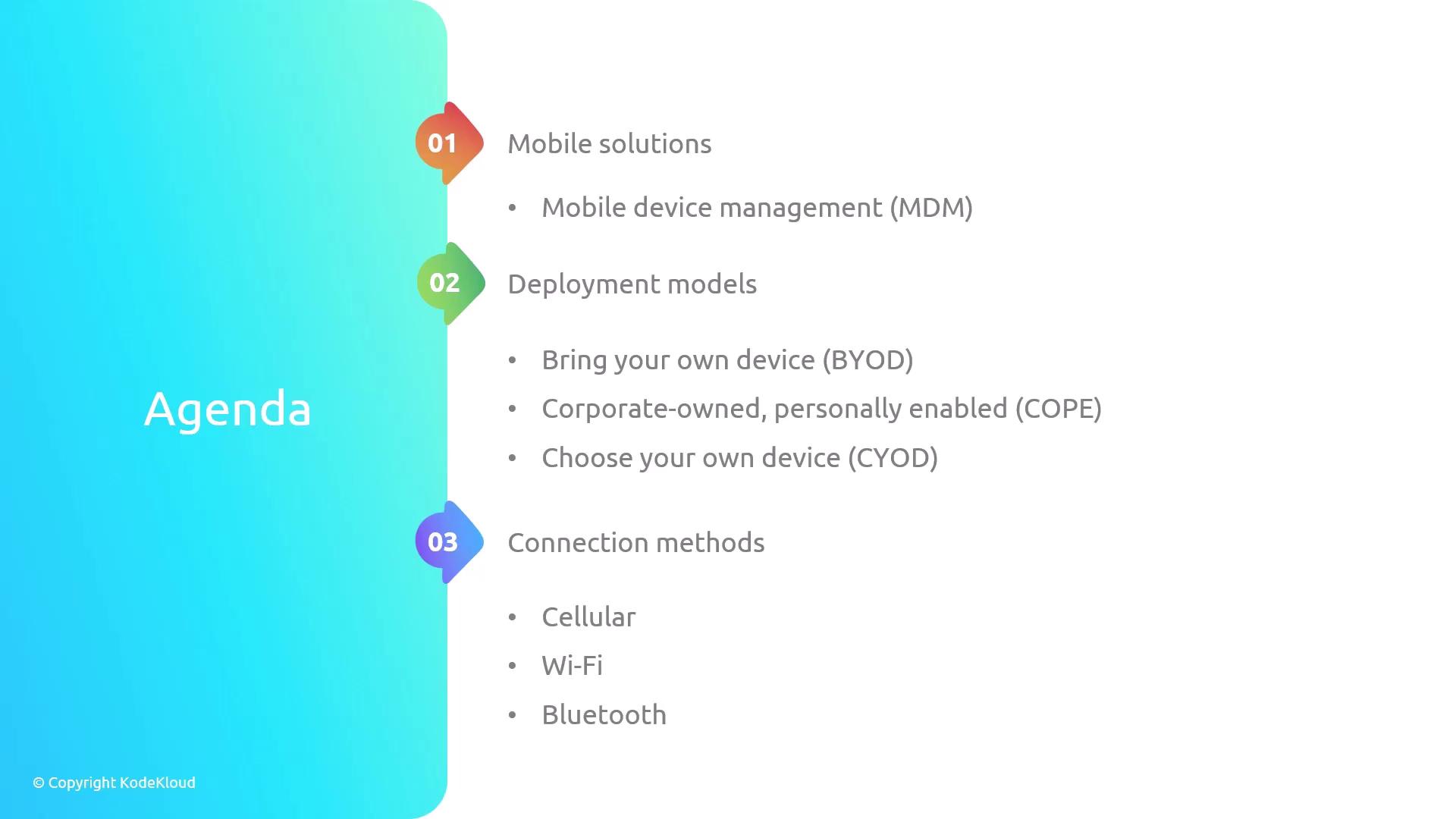 Agenda

01 Mobile solutions

• Mobile device management (MDM)

02 Deployment models

• Bring your own device (BYOD)
• Corporate-owned, personally enabled (COPE)
• Choose your own device (CYOD)

03 Connection methods

• Cellular
• Wi-Fi
• Bluetooth

© Copyright KodeKloud